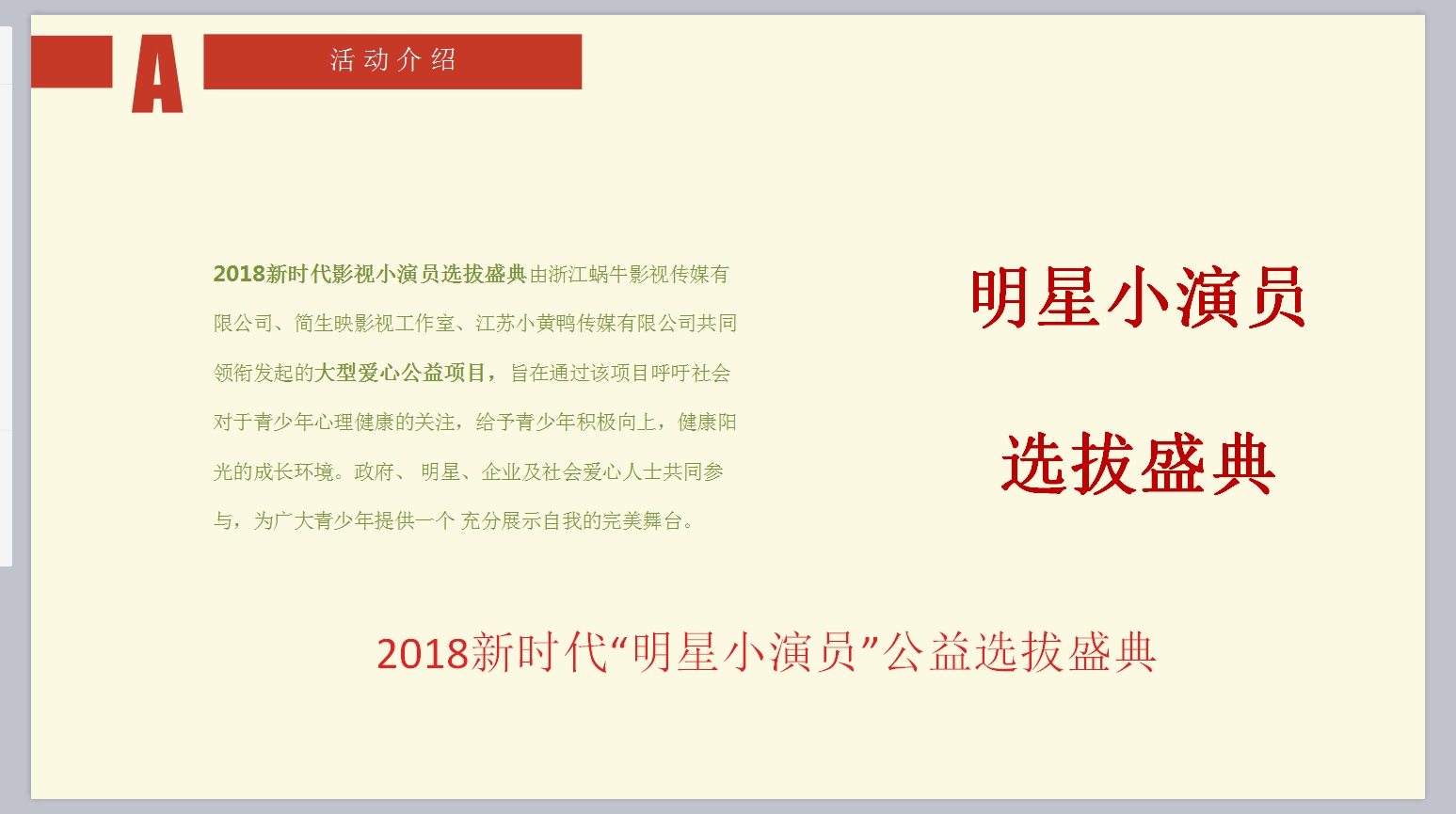 A

活动介绍

2018新时代影视小演员选拔盛典由浙江蜗牛影视传媒有限公司、简生映影视工作室、江苏小黄鸭传媒有限公司共同领衔发起的大型爱心公益项目，旨在通过该项目呼吁社会对于青少年心理健康的关注，给予青少年积极向上，健康阳光的成长环境。政府、 明星、企业及社会爱心人士共同参与，为广大青少年提供一个 充分展示自我的完美舞台。

明星小演员

选拔盛典

2018新时代“明星小演员”公益选拔盛典